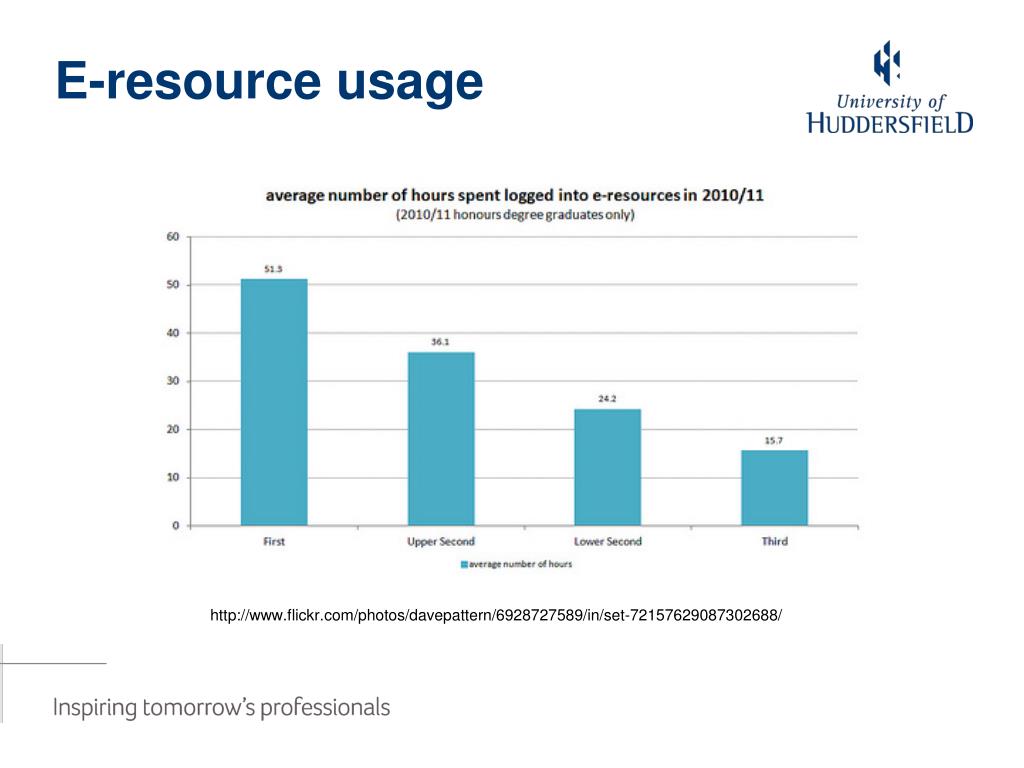 E-resource usage

University of
HUDDERSFIELD

average number of hours spent logged into e-resources in 2010/11
(2010/11 honours degree graduates only)

60
50
40
30
20
10
0

51.3
36.1
24.2
15.7

First
Upper Second
Lower Second
Third

average number of hours

http://www.flickr.com/photos/davepattern/6928727589/in/set-72157629087302688/

Inspiring tomorrow's professionals